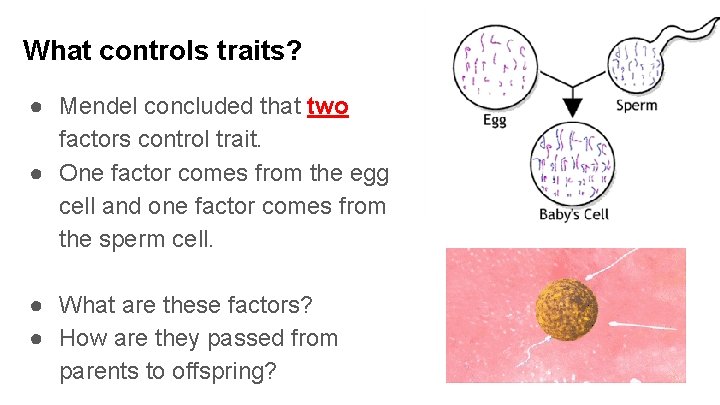 What controls traits?

● Mendel concluded that two factors control trait.
● One factor comes from the egg cell and one factor comes from the sperm cell.

● What are these factors?
● How are they passed from parents to offspring?

Egg
Sperm
Baby's Cell